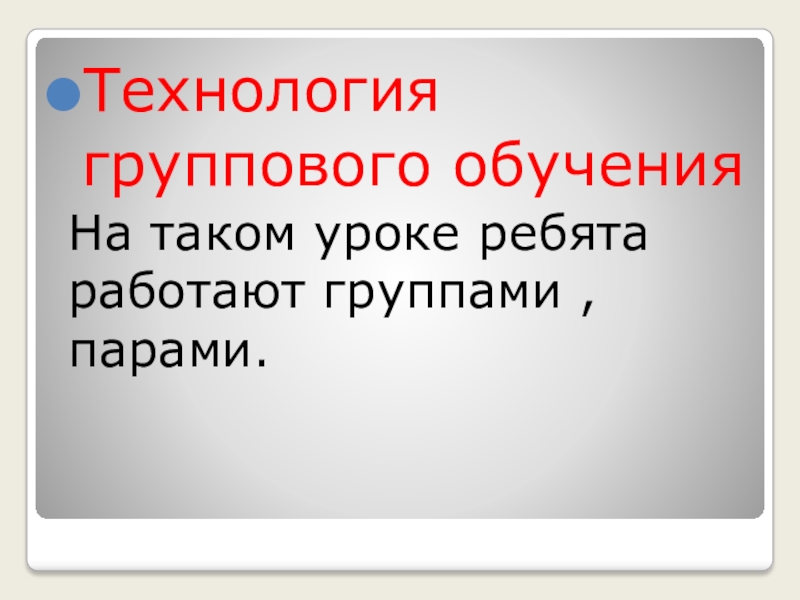 Технология группового обучения

На таком уроке ребята работают группами , парами.